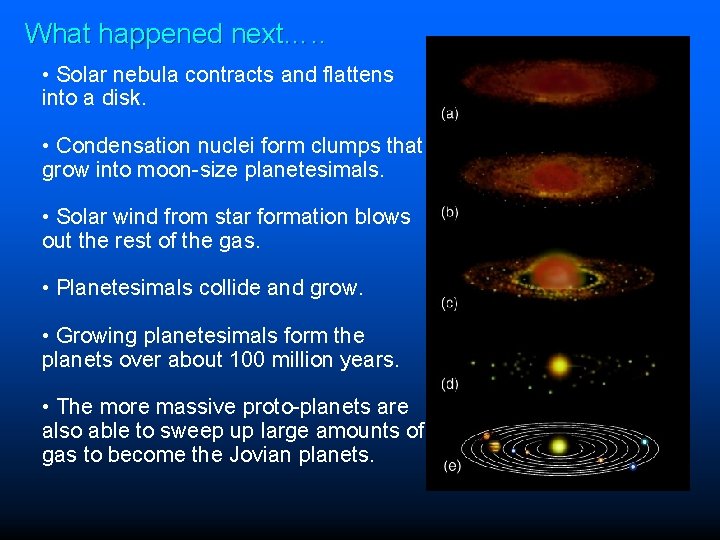 What happened next.....

• Solar nebula contracts and flattens into a disk.

• Condensation nuclei form clumps that grow into moon-size planetesimals.

• Solar wind from star formation blows out the rest of the gas.

• Planetesimals collide and grow.

• Growing planetesimals form the planets over about 100 million years.

• The more massive proto-planets are also able to sweep up large amounts of gas to become the Jovian planets.

(a)

(b)

(c)

(d)

(e)